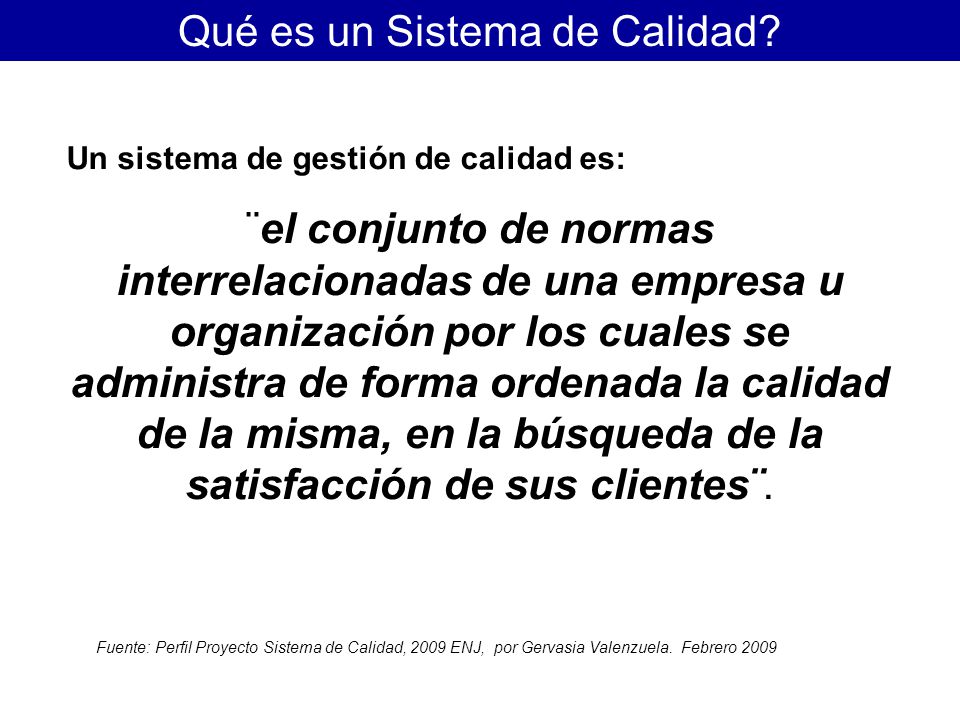 Qué es un Sistema de Calidad?

Un sistema de gestión de calidad es:

¨el conjunto de normas interrelacionadas de una empresa u organización por los cuales se administra de forma ordenada la calidad de la misma, en la búsqueda de la satisfacción de sus clientes¨.

Fuente: Perfil Proyecto Sistema de Calidad, 2009 ENJ, por Gervasia Valenzuela. Febrero 2009